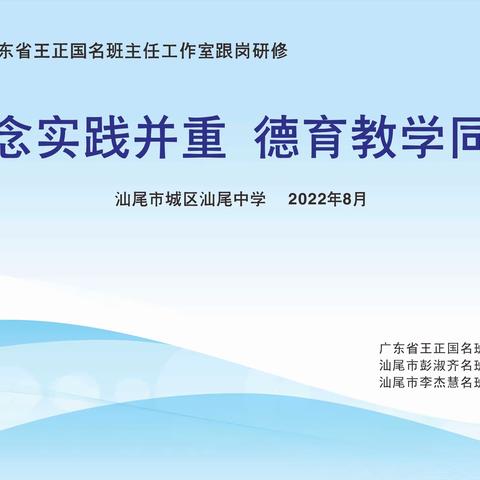 东省王正国名班主任工作室跟岗研修

念实践并重 德育教学同

汕尾市城区汕尾中学 2022年8月

广东省王正国名班
汕尾市彭淑齐名班
汕尾市李杰慧名班